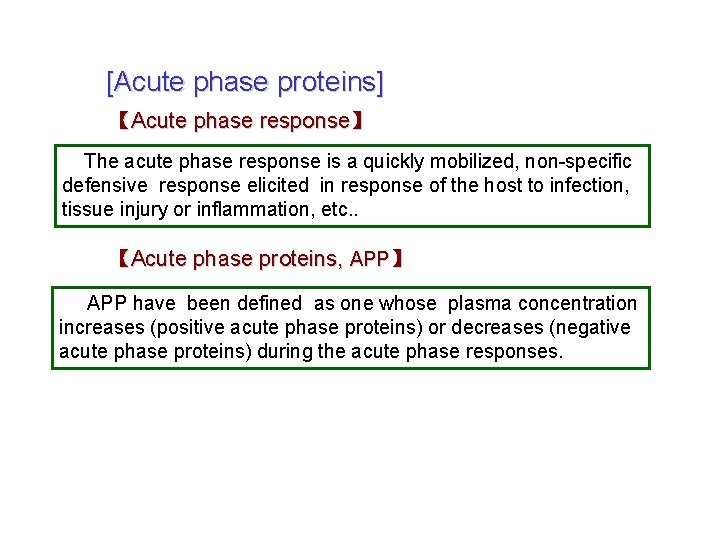 [Acute phase proteins]

【Acute phase response】

The acute phase response is a quickly mobilized, non-specific defensive response elicited in response of the host to infection, tissue injury or inflammation, etc..

【Acute phase proteins, APP】

APP have been defined as one whose plasma concentration increases (positive acute phase proteins) or decreases (negative acute phase proteins) during the acute phase responses.